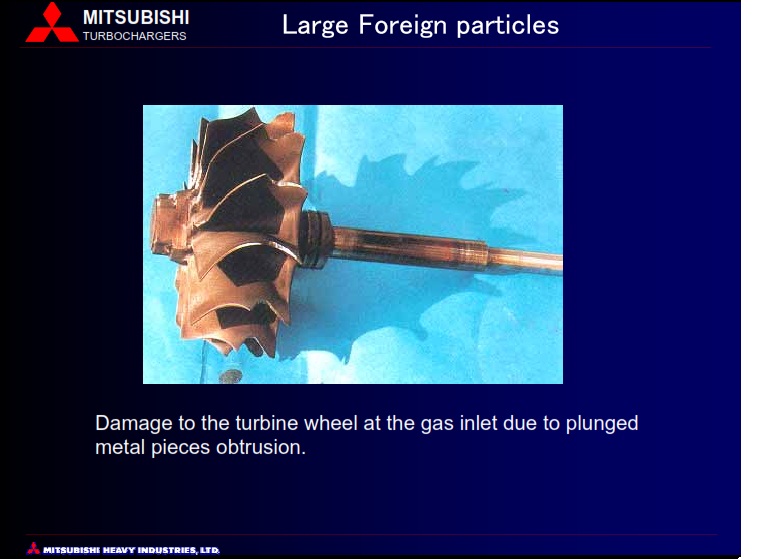 MITSUBISHI
TURBOCHARGERS

Large Foreign particles

Damage to the turbine wheel at the gas inlet due to plunged metal pieces obtrusion.

MITSUBISHI HEAVY INDUSTRIES, LTD.